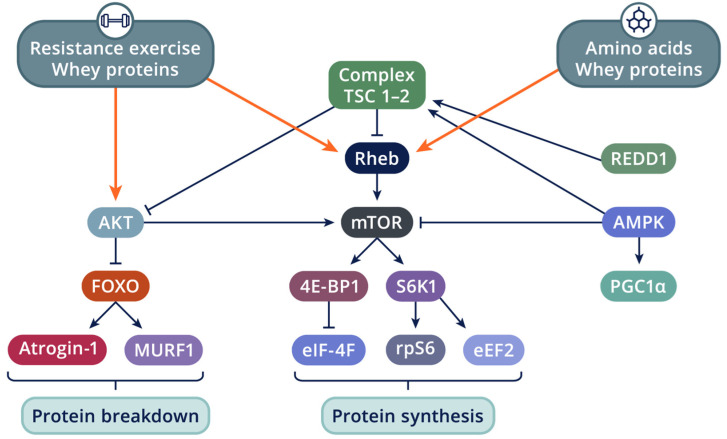 Resistance exercise
Whey proteins

Complex
TSC 1–2

Amino acids
Whey proteins

Rheb

REDD1

AKT

mTOR

AMPK

FOXO

4E-BP1

S6K1

PGC1α

Atrogin-1

MURF1

eIF-4F

rpS6

eEF2

Protein breakdown

Protein synthesis